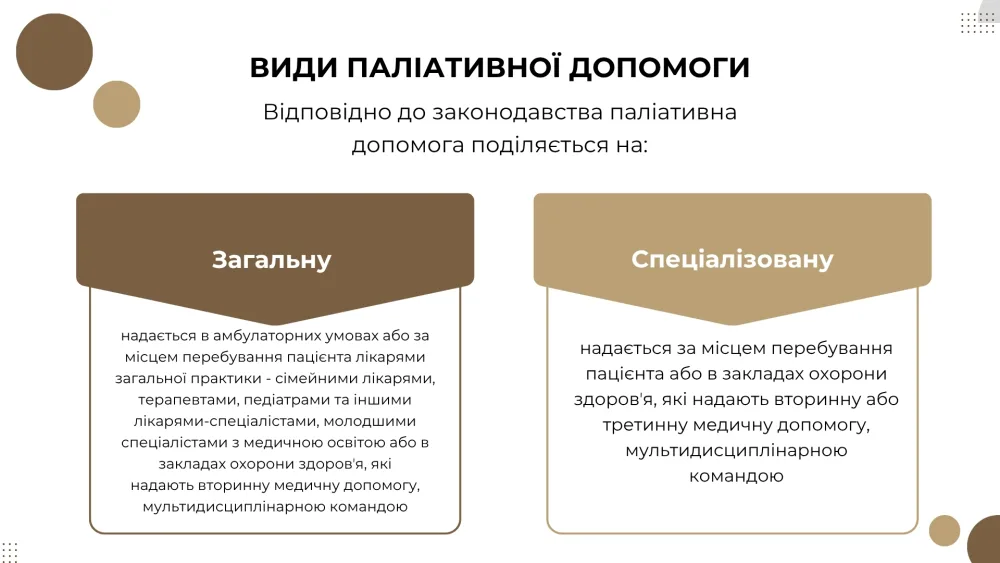 ВИДИ ПАЛІАТИВНОЇ ДОПОМОГИ

Відповідно до законодавства паліативна допомога поділяється на:

Загальну

надається в амбулаторних умовах або за місцем перебування пацієнта лікарями загальної практики - сімейними лікарями, терапевтами, педіатрами та іншими лікарями-спеціалістами, молодшими спеціалістами з медичною освітою або в закладах охорони здоров'я, які надають вторинну медичну допомогу, мультидисциплінарною командою

Спеціалізовану

надається за місцем перебування пацієнта або в закладах охорони здоров'я, які надають вторинну або третинну медичну допомогу, мультидисциплінарною командою